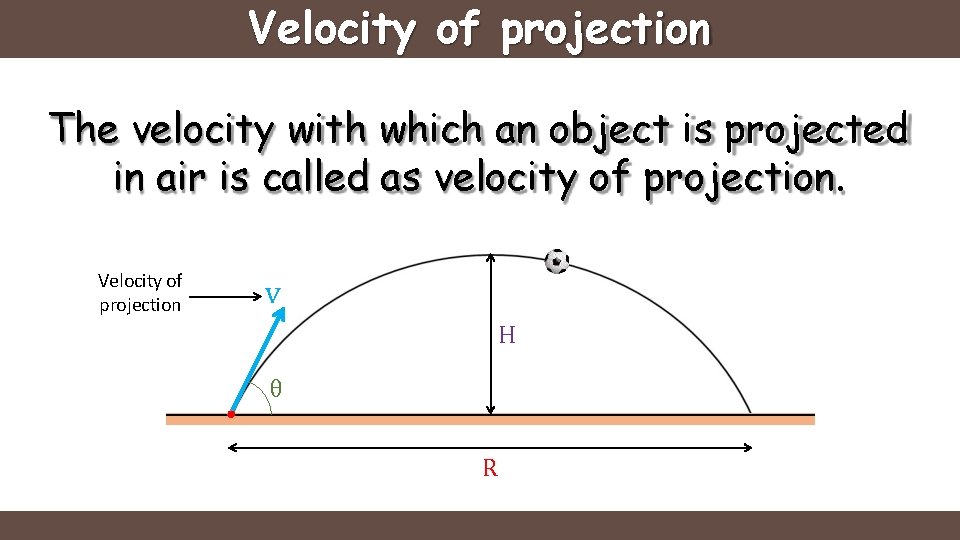 Velocity of projection

The velocity with which an object is projected in air is called as velocity of projection.

Velocity of projection

v

H

θ

R